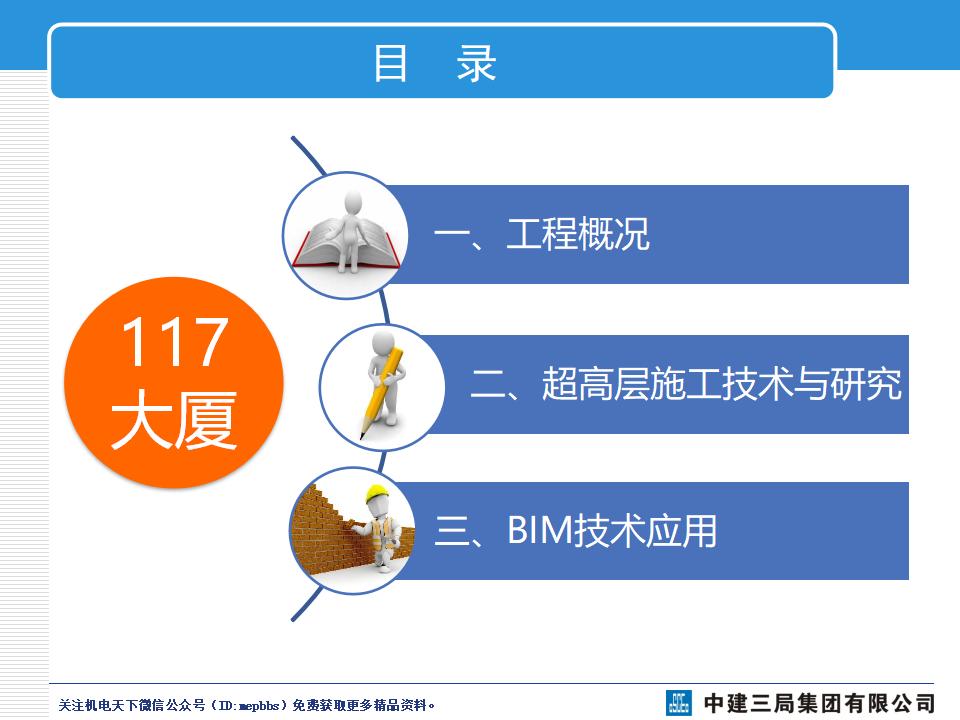 目　录

117
大厦

一、工程概况

二、超高层施工技术与研究

三、BIM技术应用

关注机电天下微信公众号（ID：mepbbs）免费获取更多精品资料。

中建三局集团有限公司